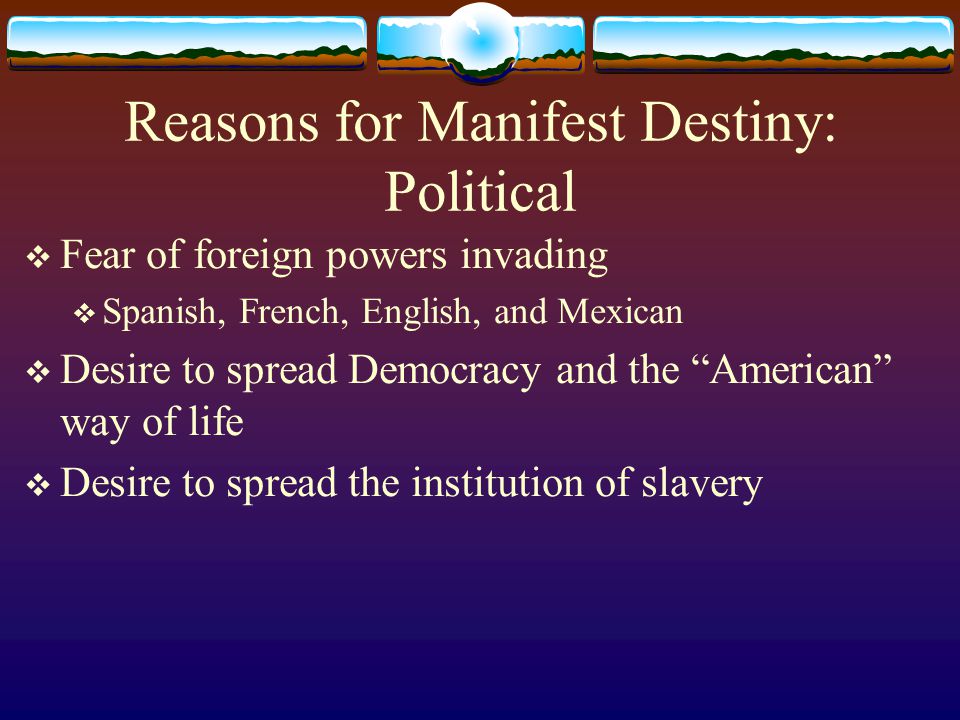 Reasons for Manifest Destiny: Political

❖ Fear of foreign powers invading

❖ Spanish, French, English, and Mexican

❖ Desire to spread Democracy and the “American” way of life

❖ Desire to spread the institution of slavery